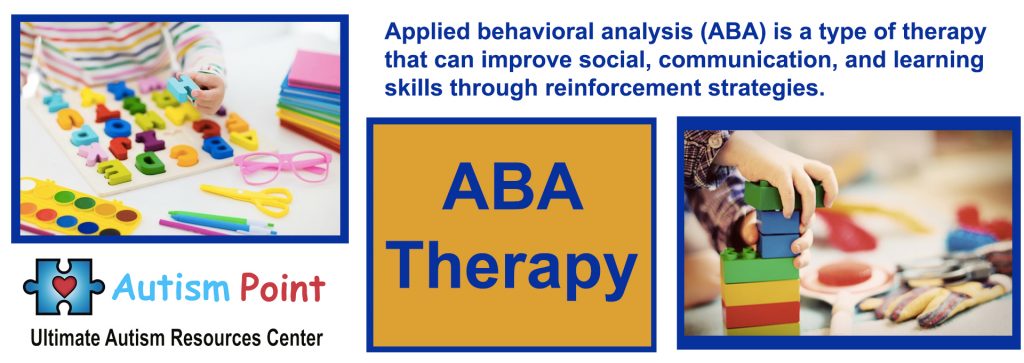 Applied behavioral analysis (ABA) is a type of therapy that can improve social, communication, and learning skills through reinforcement strategies.

ABA Therapy

Autism Point

Ultimate Autism Resources Center